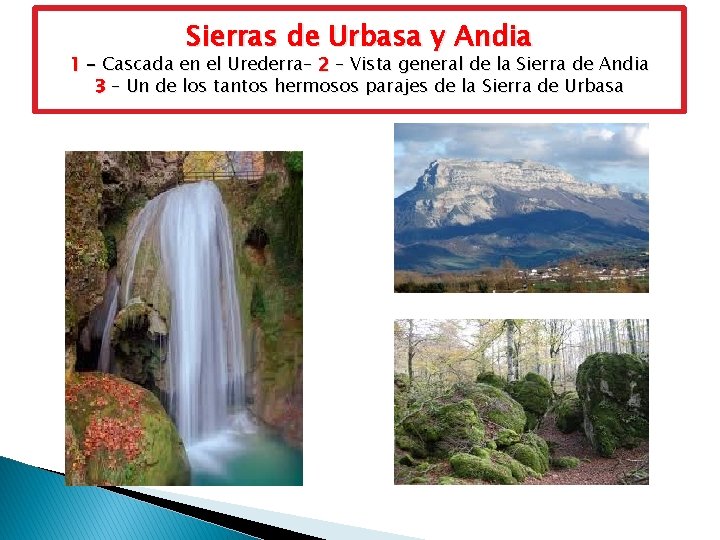 Sierras de Urbasa y Andia
1 – Cascada en el Urederra– 2 – Vista general de la Sierra de Andia
3 – Un de los tantos hermosos parajes de la Sierra de Urbasa